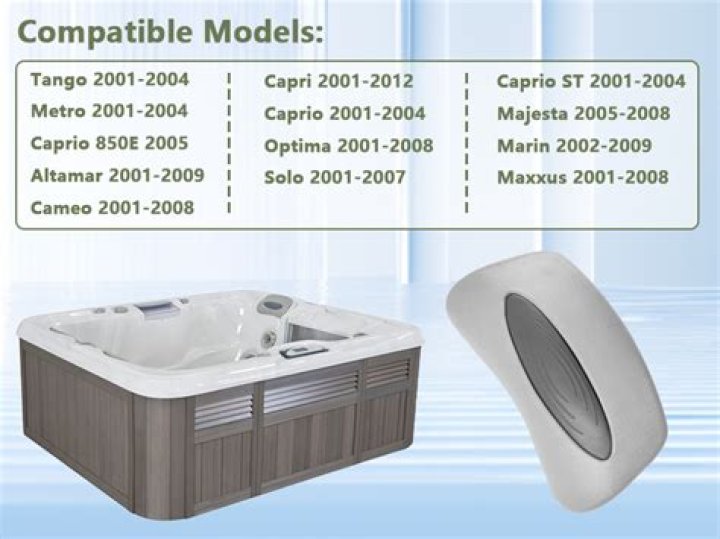 Compatible Models:

Tango 2001-2004
Metro 2001-2004
Caprio 850E 2005
Altamar 2001-2009
Cameo 2001-2008

Capri 2001-2012
Caprio 2001-2004
Optima 2001-2008
Solo 2001-2007

Caprio ST 2001-2004
Majesta 2005-2008
Marin 2002-2009
Maxxus 2001-2008